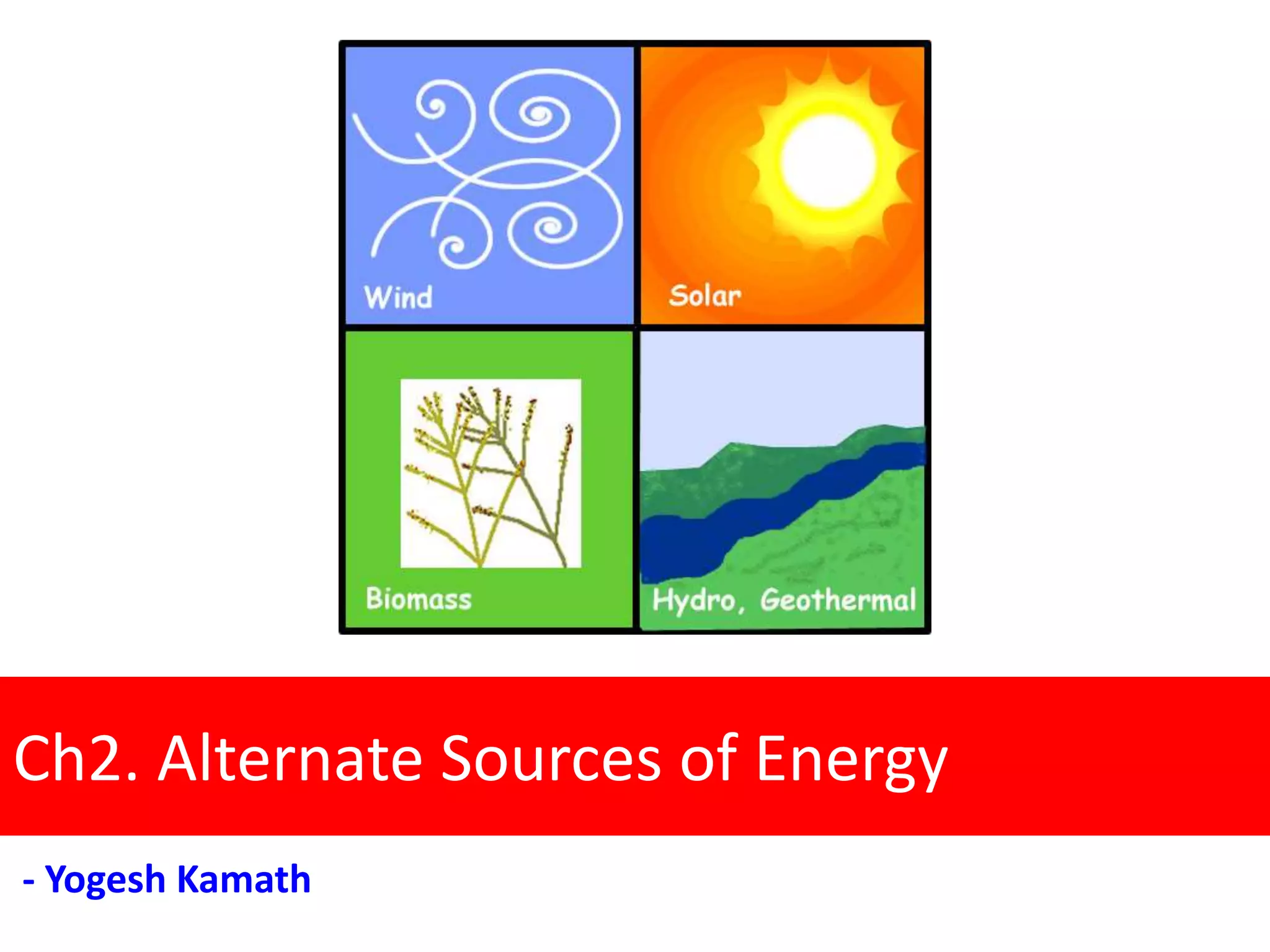 Wind

Solar

Biomass

Hydro, Geothermal

Ch2. Alternate Sources of Energy

- Yogesh Kamath